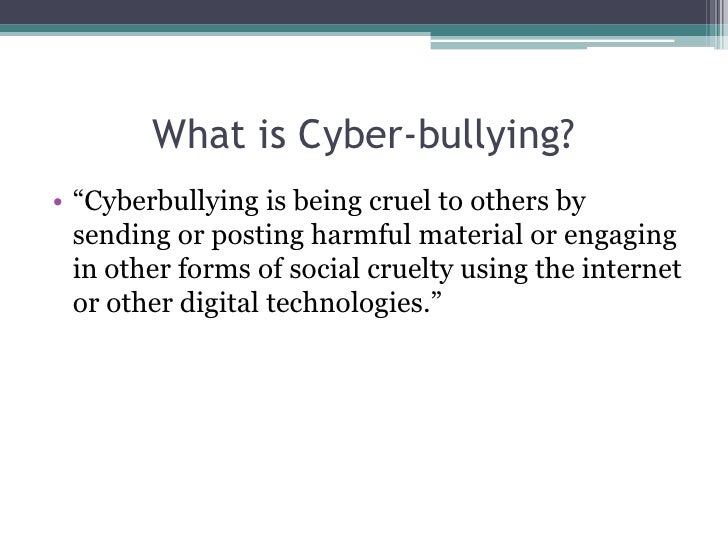 What is Cyber-bullying?

• “Cyberbullying is being cruel to others by sending or posting harmful material or engaging in other forms of social cruelty using the internet or other digital technologies.”